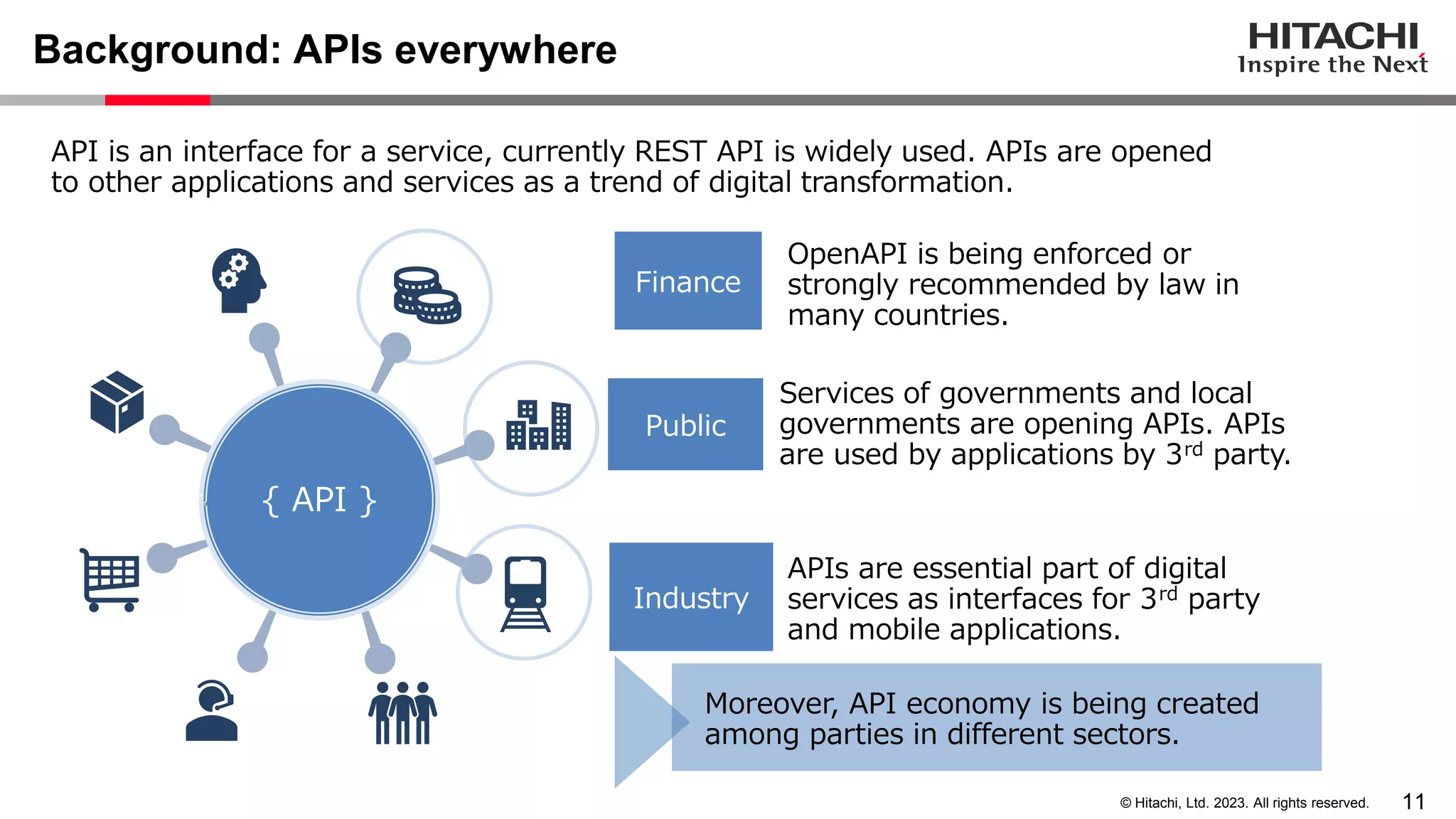 Background: APIs everywhere

HITACHI
Inspire the Next

API is an interface for a service, currently REST API is widely used. APIs are opened to other applications and services as a trend of digital transformation.

{ API }

Finance

OpenAPI is being enforced or strongly recommended by law in many countries.

Public

Services of governments and local governments are opening APIs. APIs are used by applications by 3$^{rd}$ party.

Industry

APIs are essential part of digital services as interfaces for 3$^{rd}$ party and mobile applications.

Moreover, API economy is being created among parties in different sectors.

© Hitachi, Ltd. 2023. All rights reserved.

11